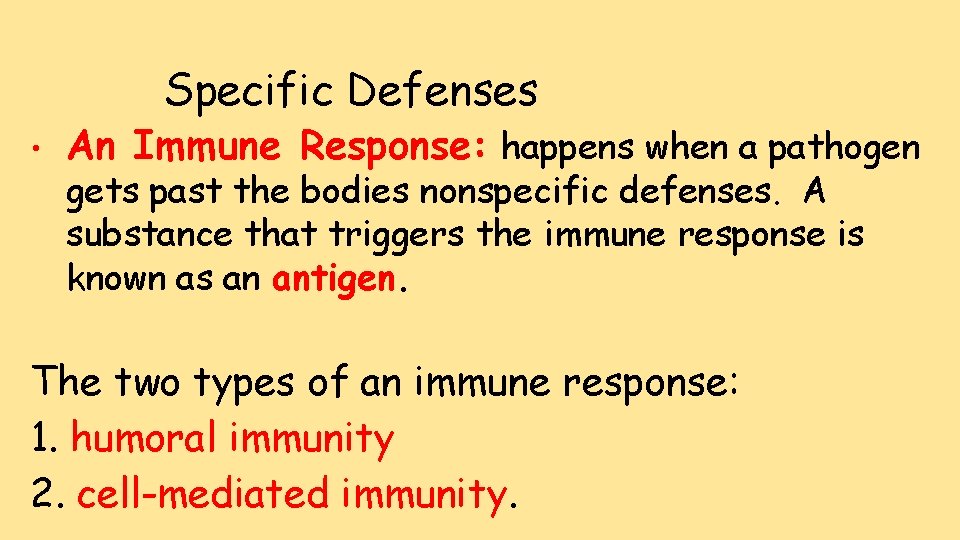 Specific Defenses

• An Immune Response: happens when a pathogen gets past the bodies nonspecific defenses. A substance that triggers the immune response is known as an antigen.

The two types of an immune response:
1. humoral immunity
2. cell-mediated immunity.